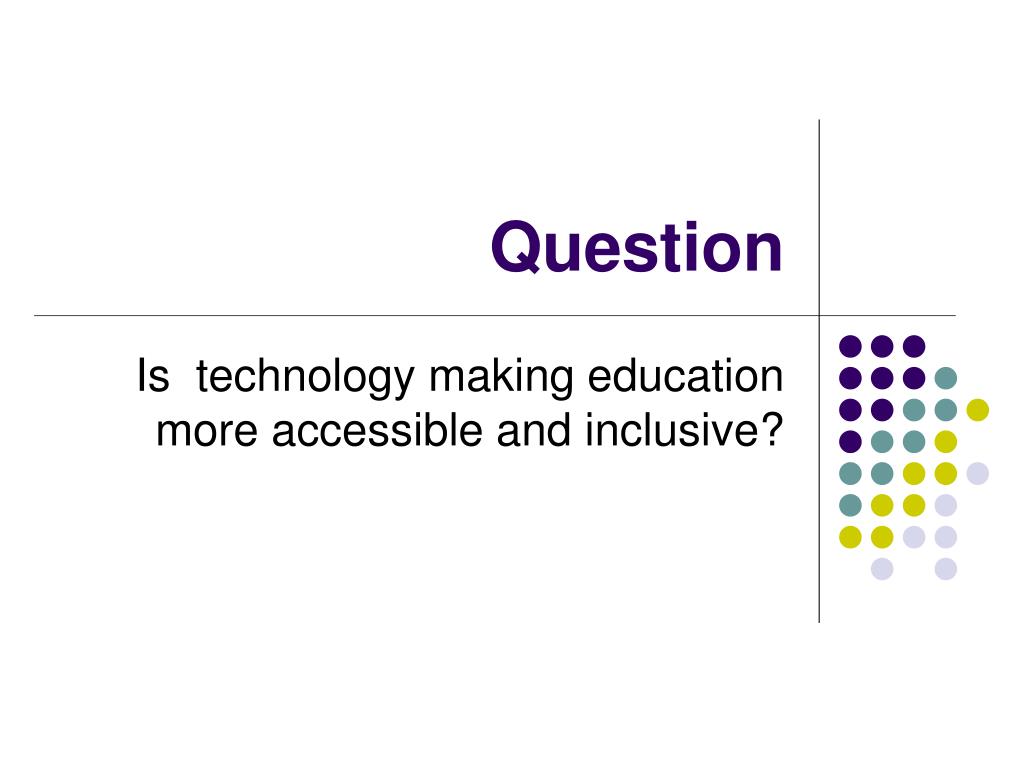 Question

Is  technology making education more accessible and inclusive?